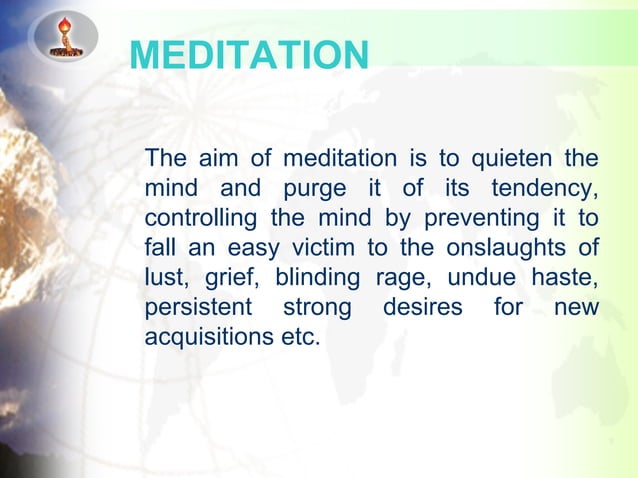 MEDITATION

The aim of meditation is to quieten the mind and purge it of its tendency, controlling the mind by preventing it to fall an easy victim to the onslaughts of lust, grief, blinding rage, undue haste, persistent strong desires for new acquisitions etc.